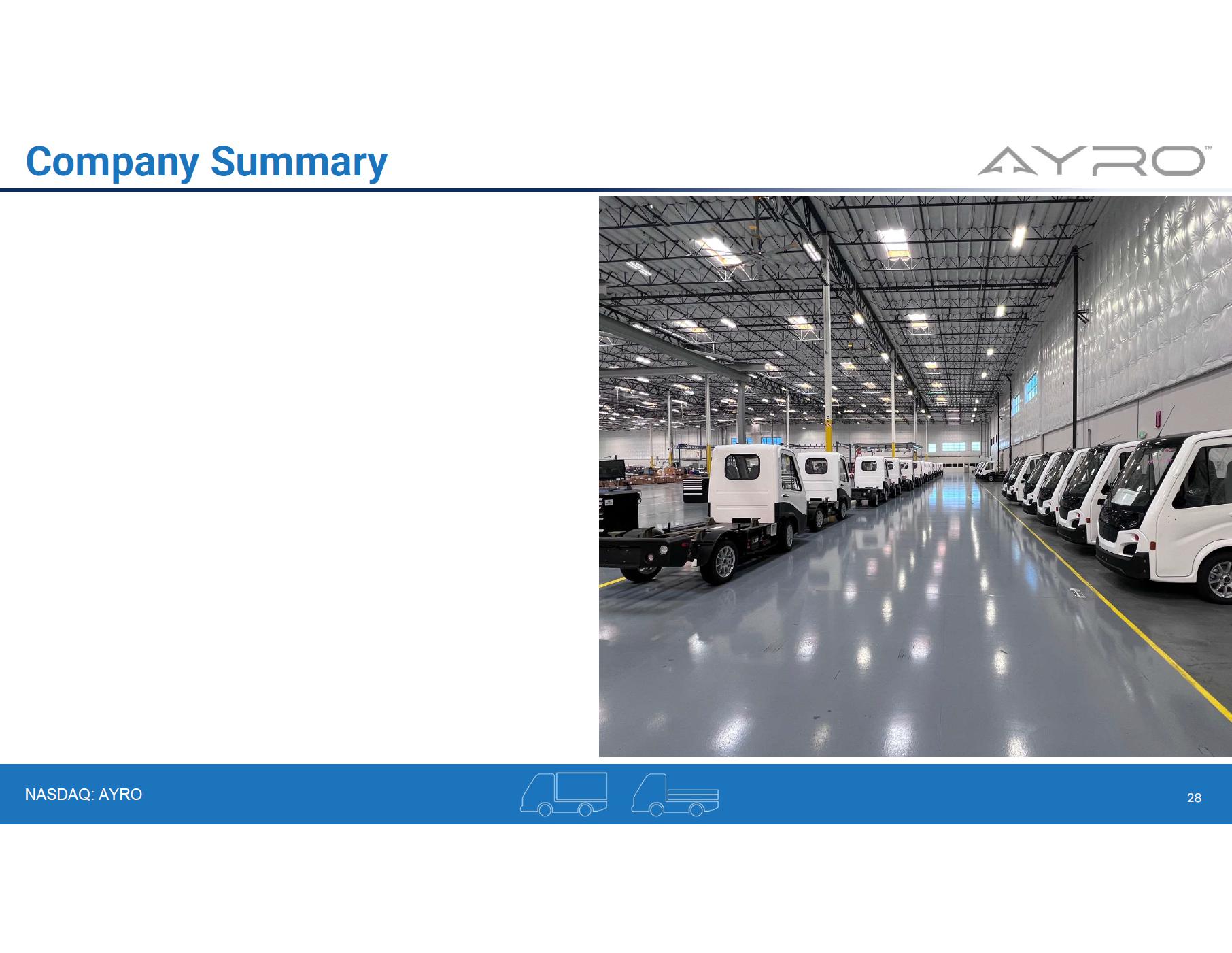 Company Summary

AYRO™

NASDAQ: AYRO

28